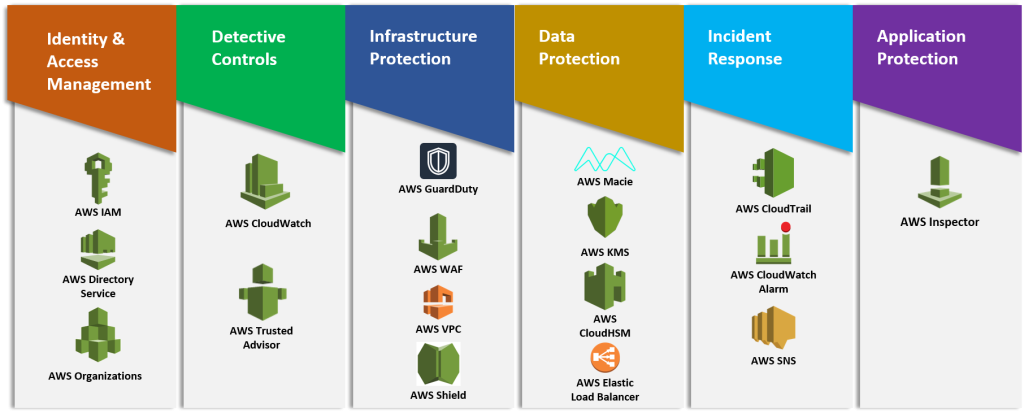 Identity & Access Management

AWS IAM

AWS Directory Service

AWS Organizations

Detective Controls

AWS CloudWatch

AWS Trusted Advisor

Infrastructure Protection

AWS GuardDuty

AWS WAF

AWS VPC

AWS Shield

Data Protection

AWS Macie

AWS KMS

AWS CloudHSM

AWS Elastic Load Balancer

Incident Response

AWS CloudTrail

AWS CloudWatch Alarm

AWS SNS

Application Protection

AWS Inspector